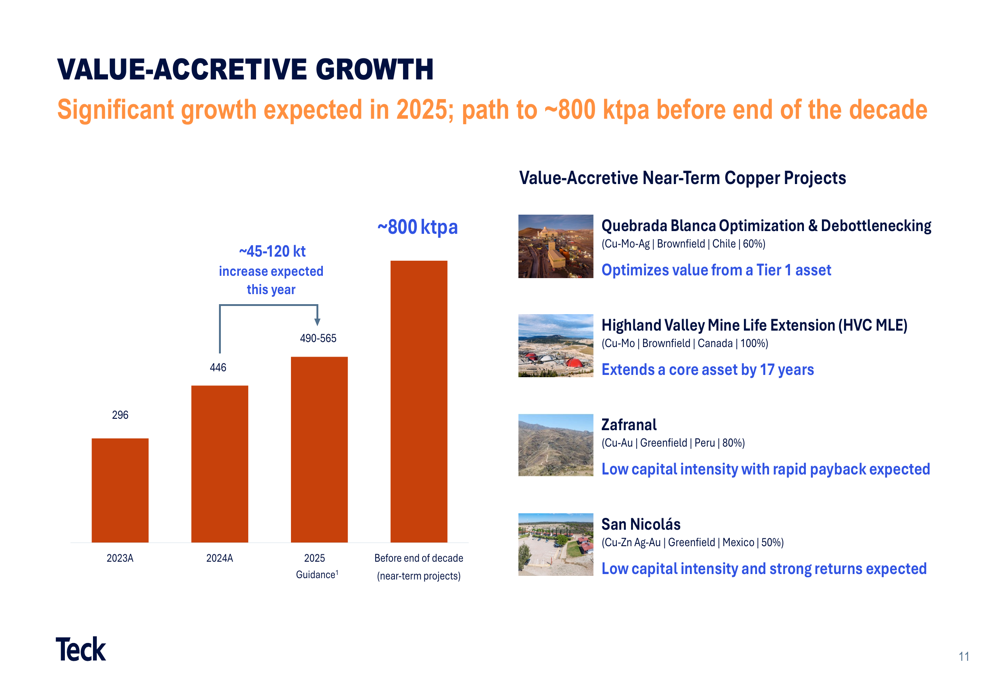 VALUE-ACCRETIVE GROWTH

Significant growth expected in 2025; path to ~800 ktpa before end of the decade

~45-120 kt increase expected this year

~800 ktpa

296

446

490-565

2023A

2024A

2025 Guidance$^1$

Before end of decade (near-term projects)

Value-Accretive Near-Term Copper Projects

Quebrada Blanca Optimization & Debottlenecking
(Cu-Mo-Ag | Brownfield | Chile | 60%)
Optimizes value from a Tier 1 asset

Highland Valley Mine Life Extension (HVC MLE)
(Cu-Mo | Brownfield | Canada | 100%)
Extends a core asset by 17 years

Zafranal
(Cu-Au | Greenfield | Peru | 80%)
Low capital intensity with rapid payback expected

San Nicolás
(Cu-Zn Ag-Au | Greenfield | Mexico | 50%)
Low capital intensity and strong returns expected

Teck

11